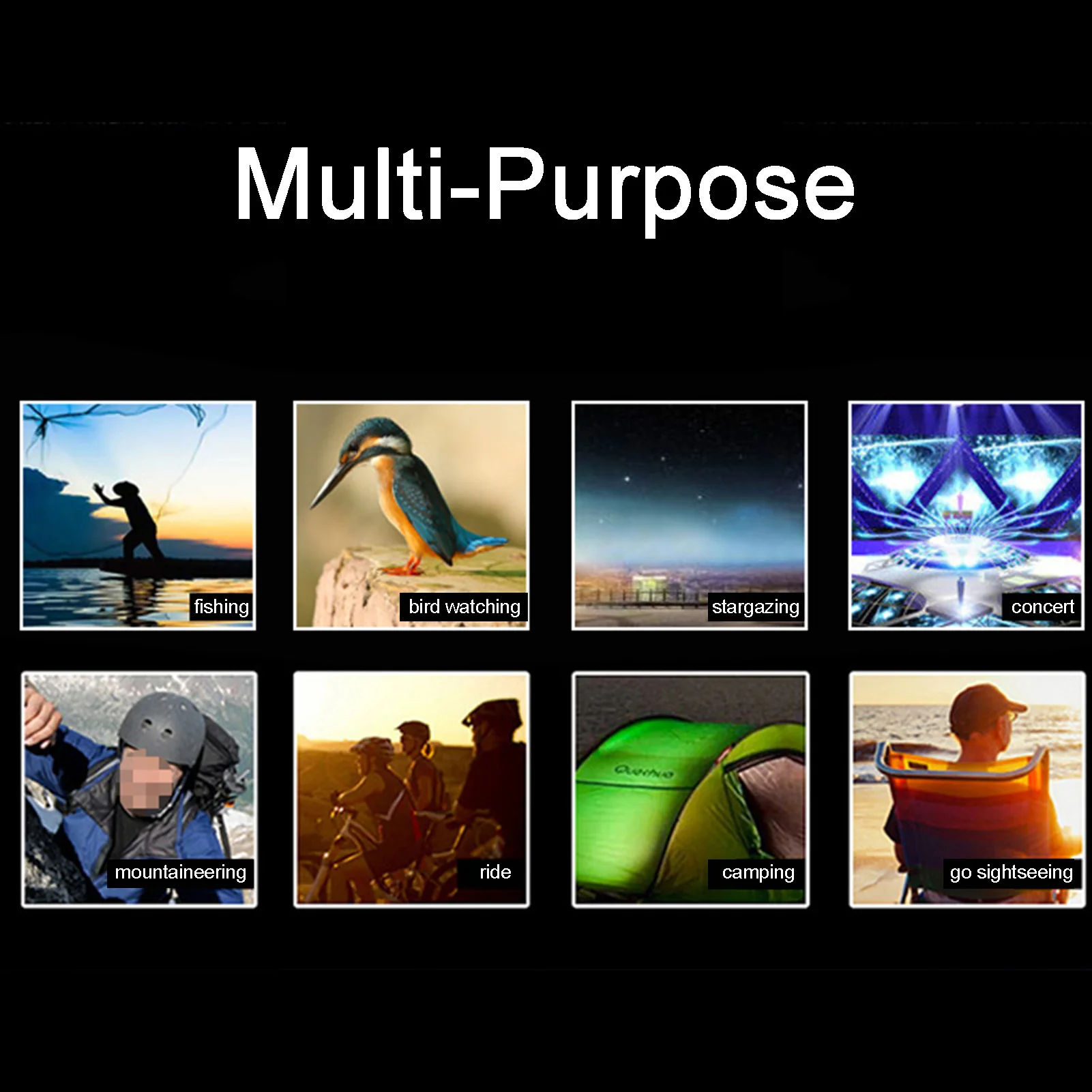 Multi-Purpose

fishing

bird watching

stargazing

concert

mountaineering

ride

Quechua

camping

go sightseeing